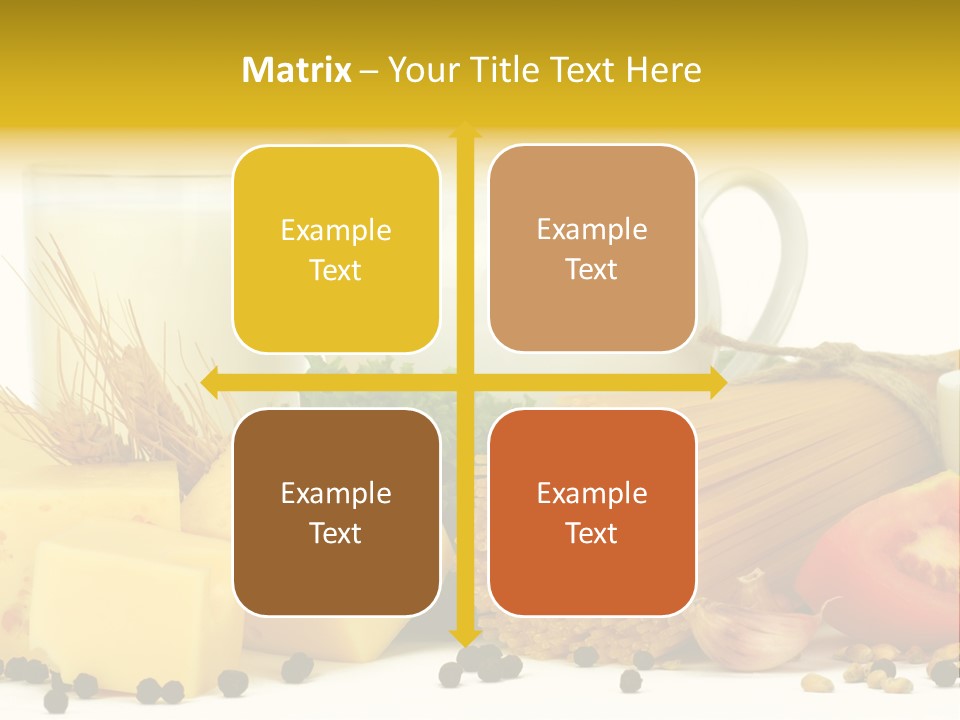 Matrix – Your Title Text Here

Example Text

Example Text

Example Text

Example Text